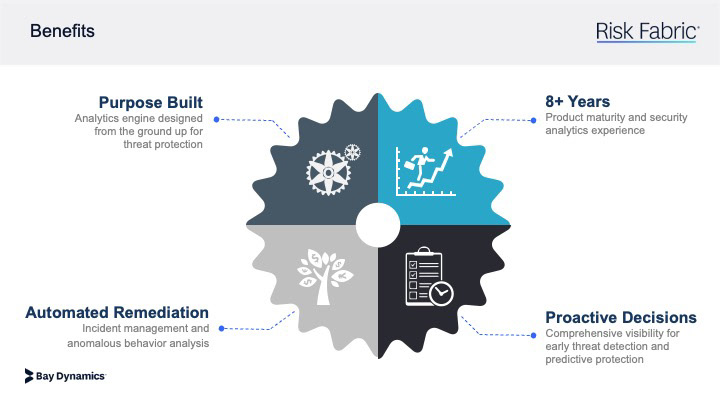 Benefits

Risk Fabric

Purpose Built
Analytics engine designed from the ground up for threat protection

8+ Years
Product maturity and security analytics experience

Automated Remediation
Incident management and anomalous behavior analysis

Proactive Decisions
Comprehensive visibility for early threat detection and predictive protection

Bay Dynamics